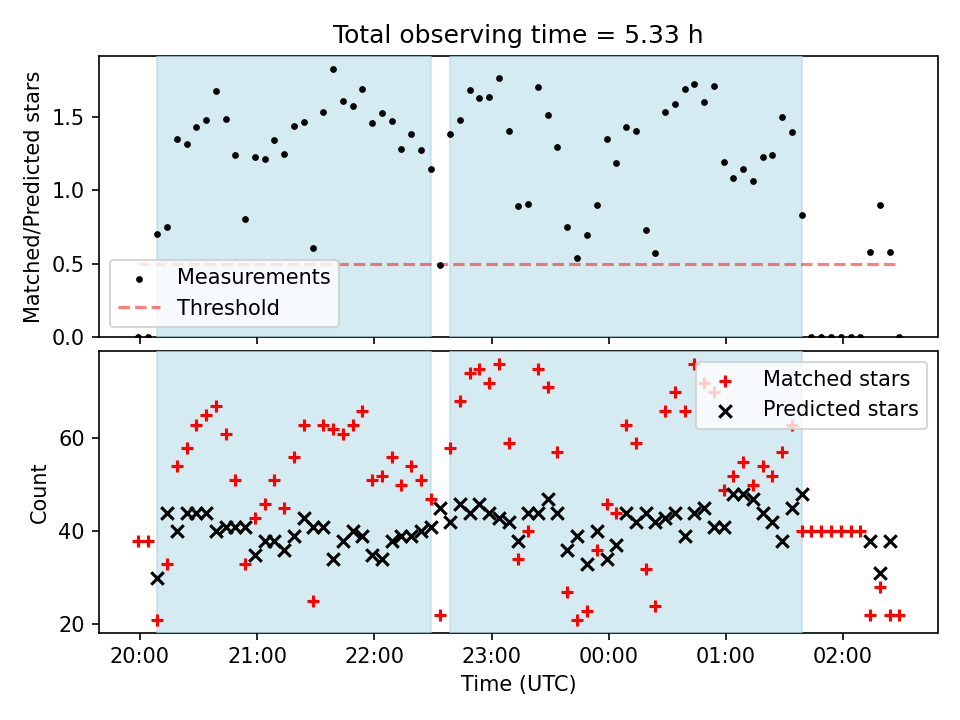 Total observing time = 5.33 h

Matched/Predicted stars

1.5
1.0
0.5
0.0

Measurements
Threshold

Count

60
40
20

Matched stars
Predicted stars

20:00
21:00
22:00
23:00
00:00
01:00
02:00

Time (UTC)